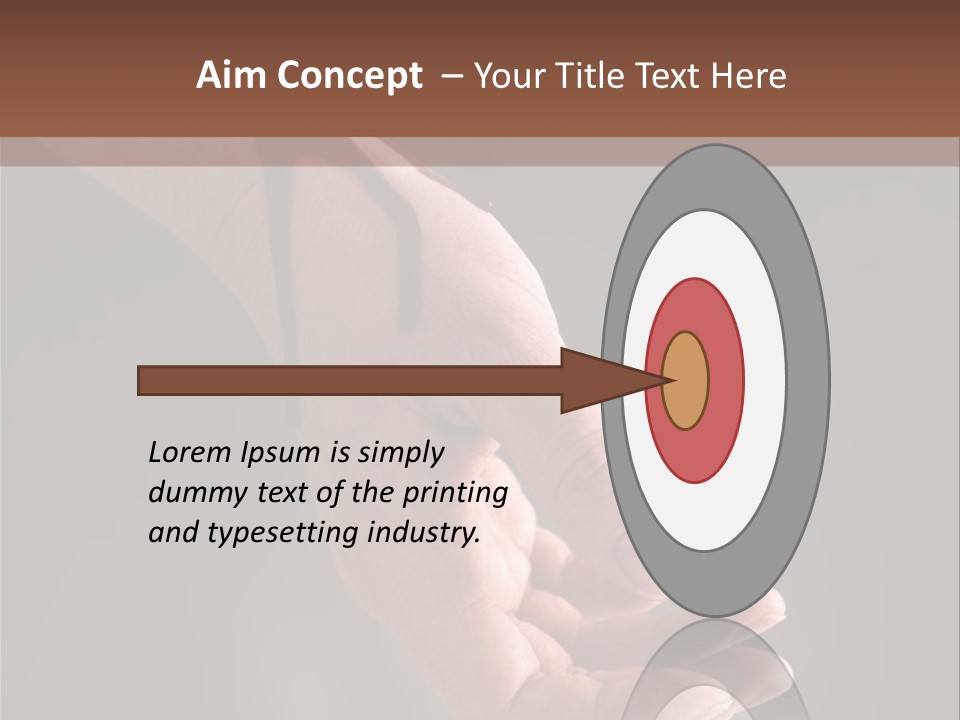 Aim Concept – Your Title Text Here

Lorem Ipsum is simply dummy text of the printing and typesetting industry.